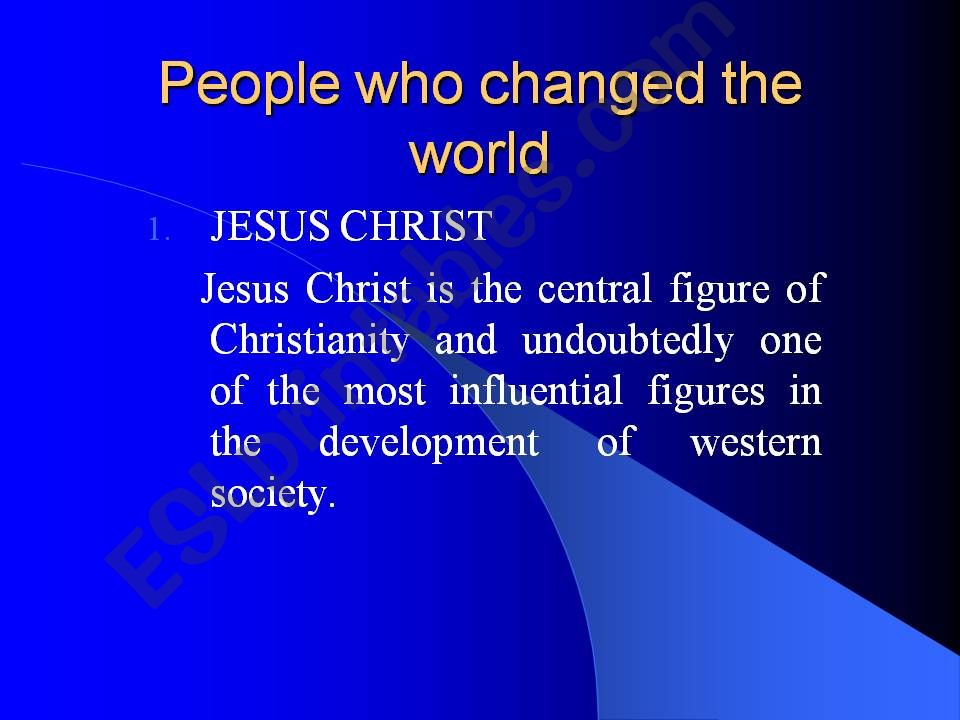 People who changed the world

1. JESUS CHRIST

Jesus Christ is the central figure of Christianity and undoubtedly one of the most influential figures in the development of western society.

ESLprintables.com